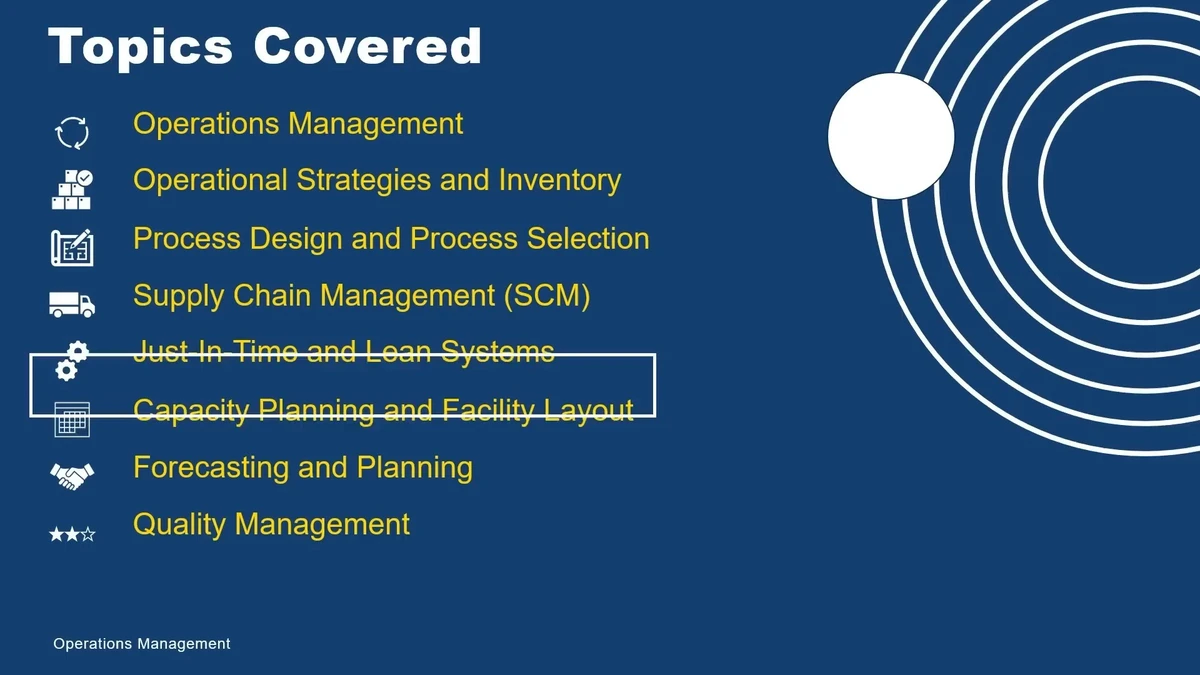 Topics Covered

Operations Management

Operational Strategies and Inventory

Process Design and Process Selection

Supply Chain Management (SCM)

Just-In-Time and Lean Systems

Capacity Planning and Facility Layout

Forecasting and Planning

Quality Management

Operations Management